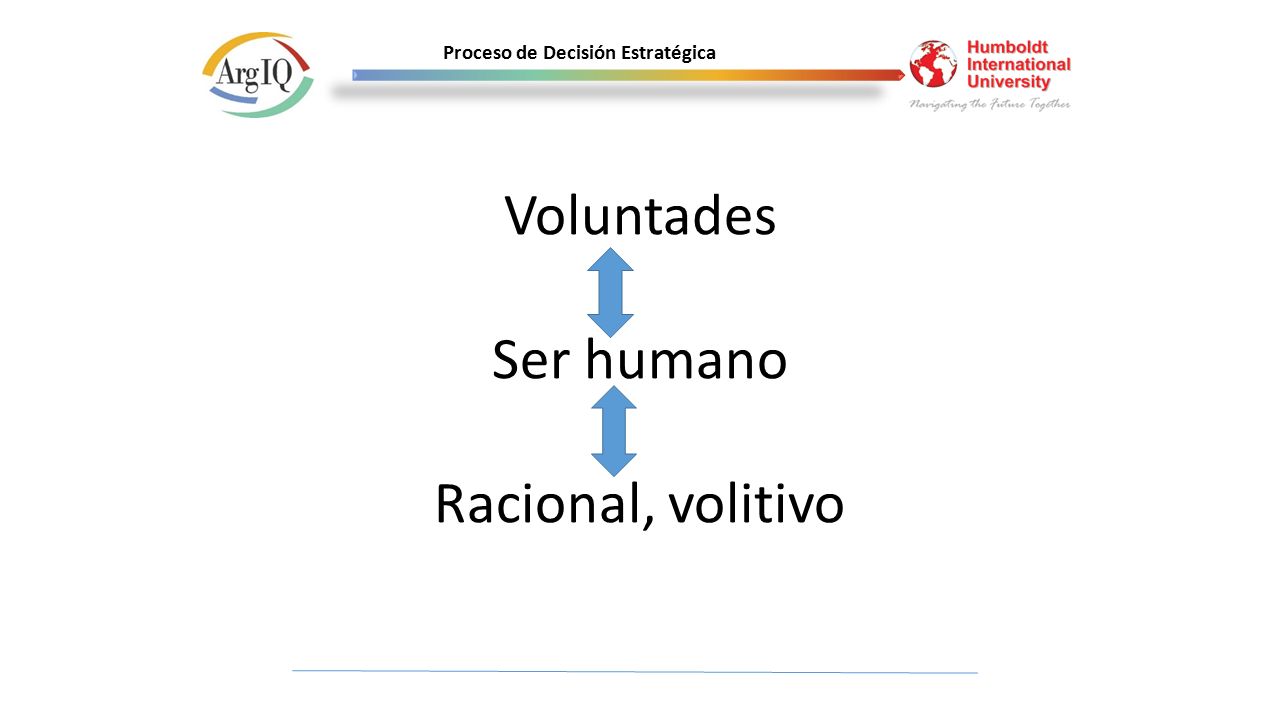 ArgIQ

Proceso de Decisión Estratégica

Humboldt International University
Navigating the Future Together

Voluntades

Ser humano

Racional, volitivo